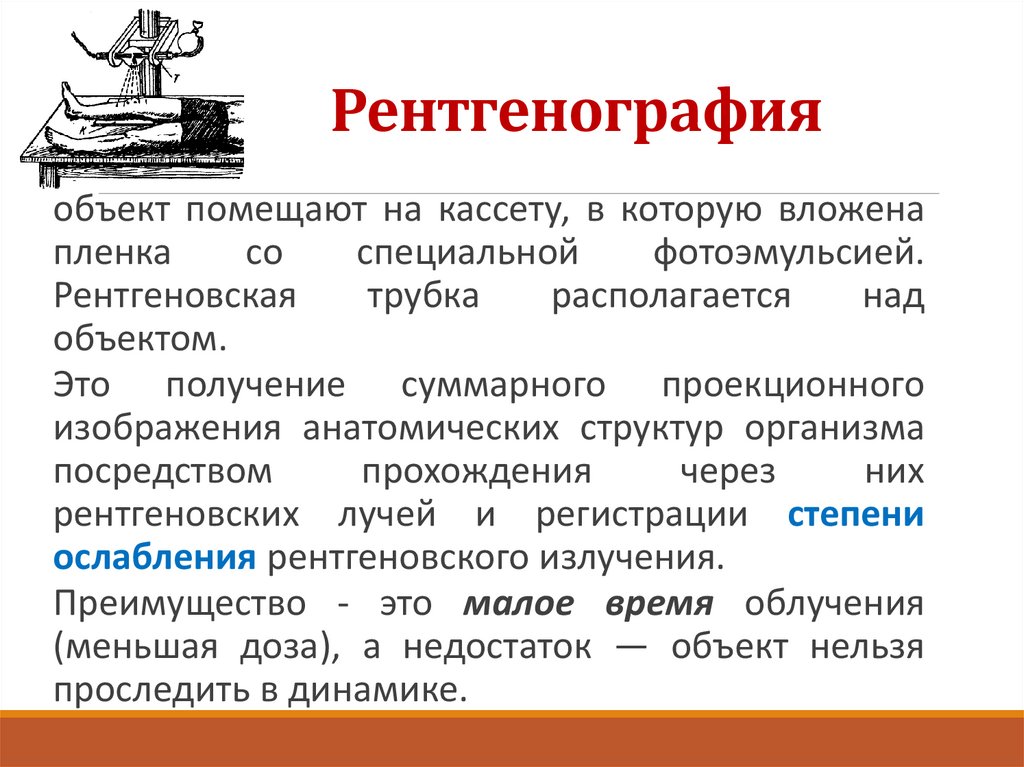 Рентгенография

объект помещают на кассету, в которую вложена пленка со специальной фотоэмульсией. Рентгеновская трубка располагается над объектом.

Это получение суммарного проекционного изображения анатомических структур организма посредством прохождения через них рентгеновских лучей и регистрации степени ослабления рентгеновского излучения.

Преимущество - это малое время облучения (меньшая доза), а недостаток — объект нельзя проследить в динамике.